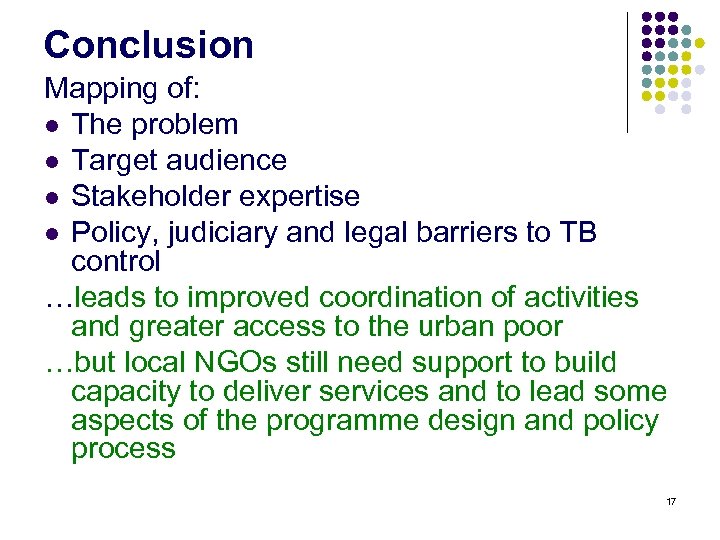 Conclusion

Mapping of:

- The problem
- Target audience
- Stakeholder expertise
- Policy, judiciary and legal barriers to TB control

…leads to improved coordination of activities and greater access to the urban poor

…but local NGOs still need support to build capacity to deliver services and to lead some aspects of the programme design and policy process

17